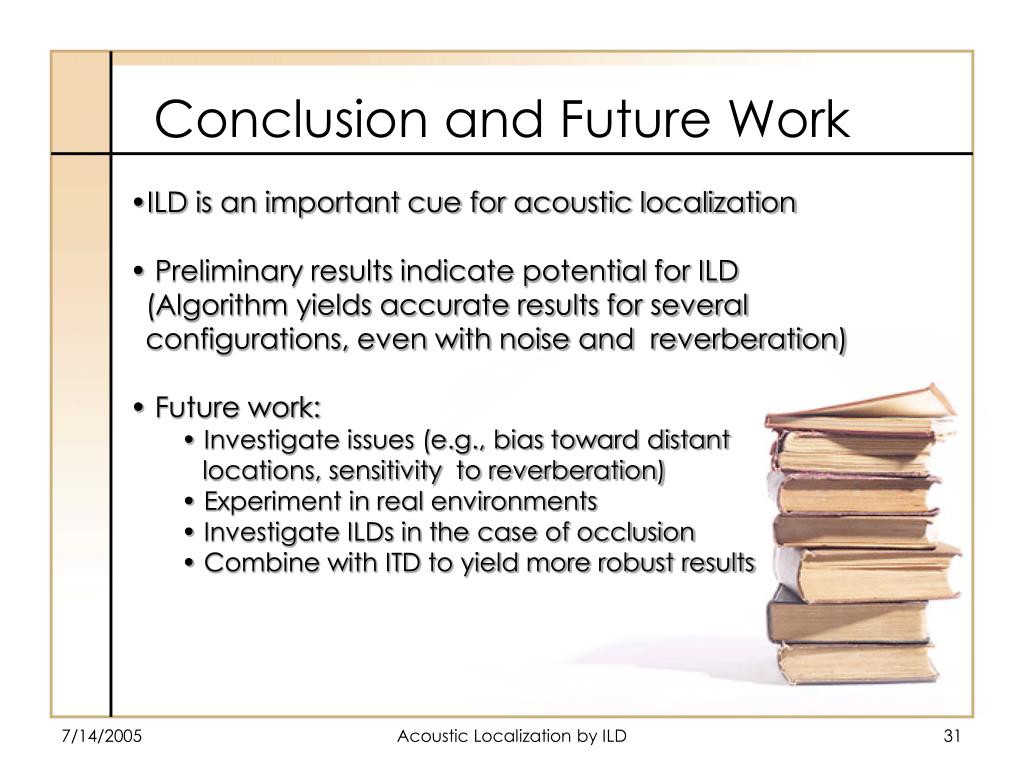 Conclusion and Future Work

•ILD is an important cue for acoustic localization

• Preliminary results indicate potential for ILD (Algorithm yields accurate results for several configurations, even with noise and reverberation)

• Future work:
• Investigate issues (e.g., bias toward distant locations, sensitivity to reverberation)
• Experiment in real environments
• Investigate ILDs in the case of occlusion
• Combine with ITD to yield more robust results

7/14/2005

Acoustic Localization by ILD

31